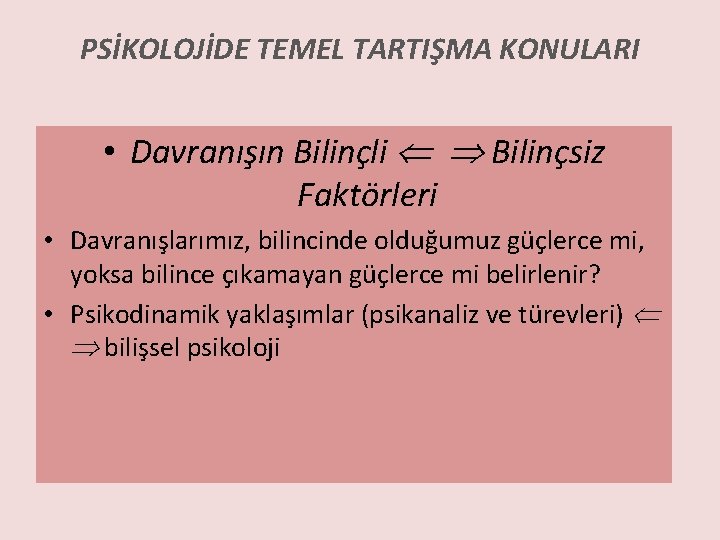 PSİKOLOJİDE TEMEL TARTIŞMA KONULARI

• Davranışın Bilinçli $\Leftarrow$ $\Rightarrow$ Bilinçsiz Faktörleri

• Davranışlarımız, bilincinde olduğumuz güçlerce mi, yoksa bilince çıkamayan güçlerce mi belirlenir?

• Psikodinamik yaklaşımlar (psikanaliz ve türevleri) $\Leftarrow$ $\Rightarrow$ bilişsel psikoloji